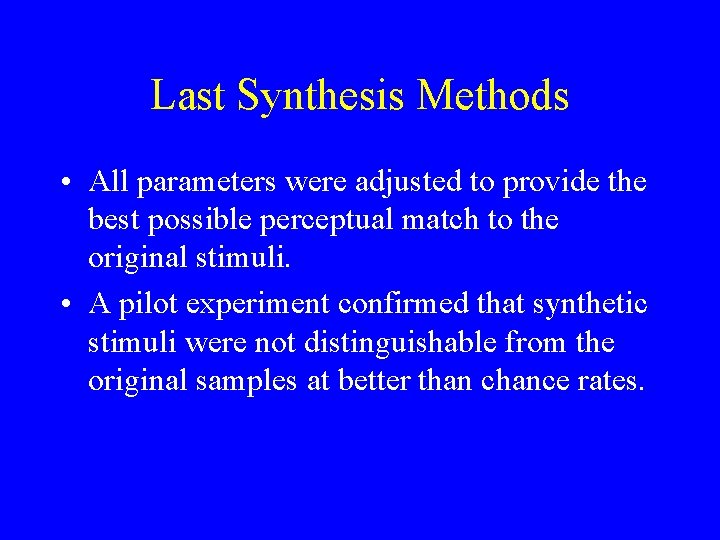 Last Synthesis Methods

• All parameters were adjusted to provide the best possible perceptual match to the original stimuli.

• A pilot experiment confirmed that synthetic stimuli were not distinguishable from the original samples at better than chance rates.